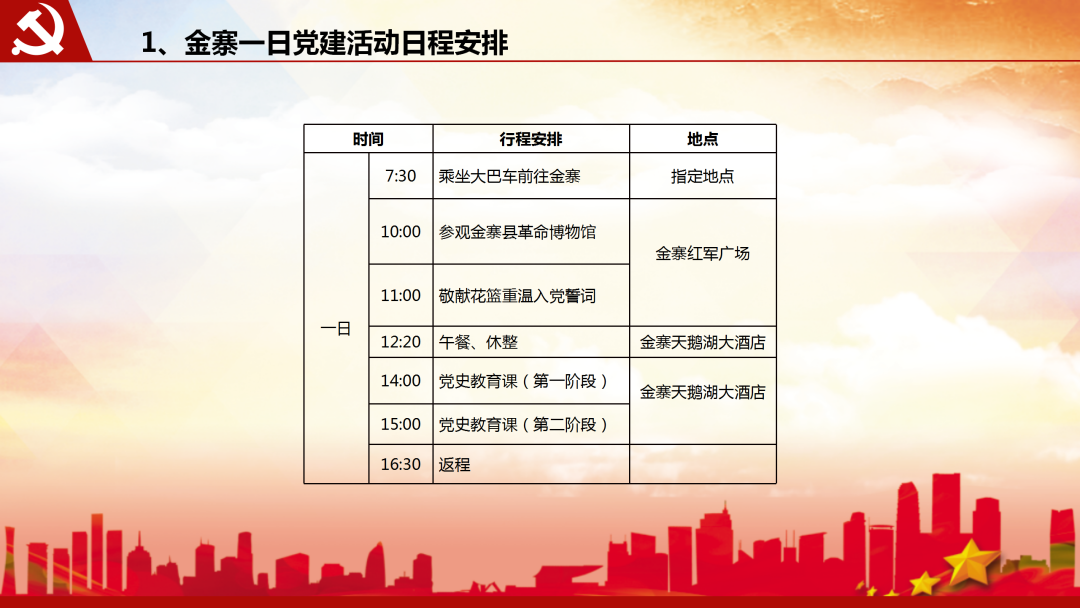 1、金寨一日党建活动日程安排

| 时间 | | 行程安排 | 地点 |
|---|---|---|---|
| 一日 | 7:30 | 乘坐大巴车前往金寨 | 指定地点 |
| | 10:00 | 参观金寨县革命博物馆 | 金寨红军广场 |
| | 11:00 | 敬献花篮重温入党誓词 | |
| | 12:20 | 午餐、休整 | 金寨天鹅湖大酒店 |
| | 14:00 | 党史教育课（第一阶段） | 金寨天鹅湖大酒店 |
| | 15:00 | 党史教育课（第二阶段） | |
| | 16:30 | 返程 | |